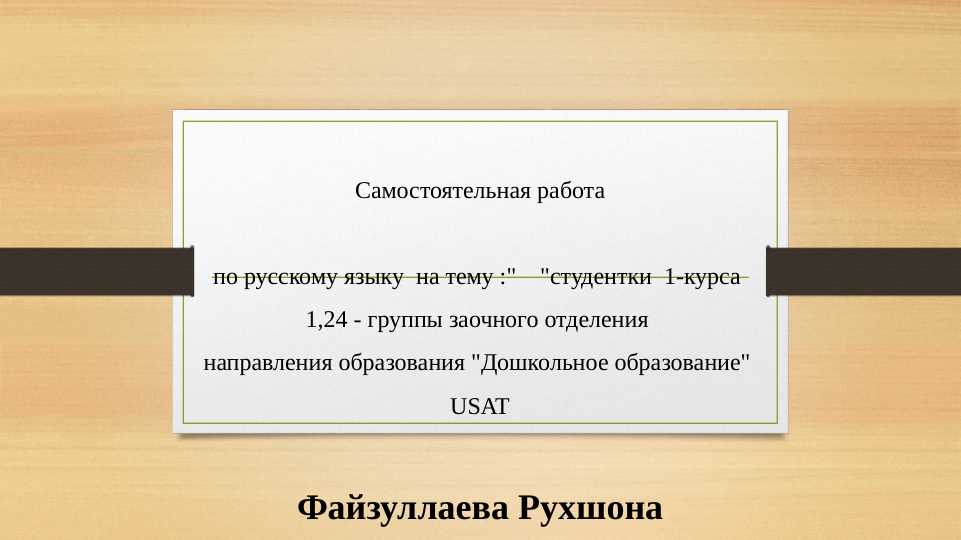 Самостоятельная работа

по русскому языку на тему :" "студентки 1-курса 1,24 - группы заочного отделения направления образования "Дошкольное образование" USAT

Файзуллаева Рухшона